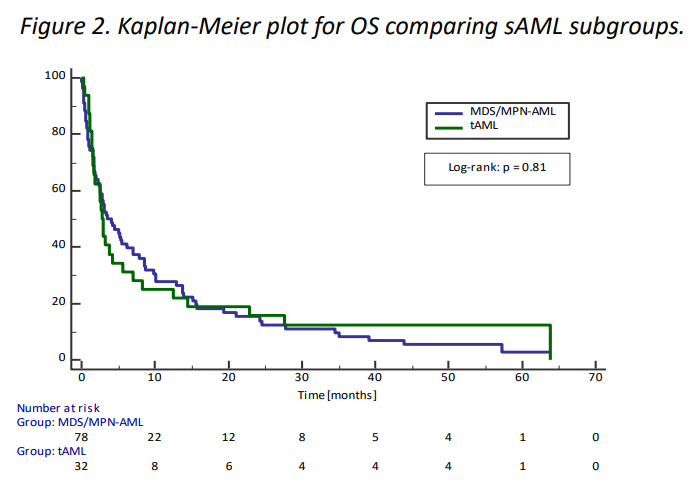 Figure 2. Kaplan-Meier plot for OS comparing sAML subgroups.

100
80
60
40
20
0

MDS/MPN-AML
tAML

Log-rank: p = 0.81

0 10 20 30 40 50 60 70
Time [months]

Number at risk
Group: MDS/MPN-AML
78 22 12 8 5 4 1 0
Group: tAML
32 8 6 4 4 4 1 0